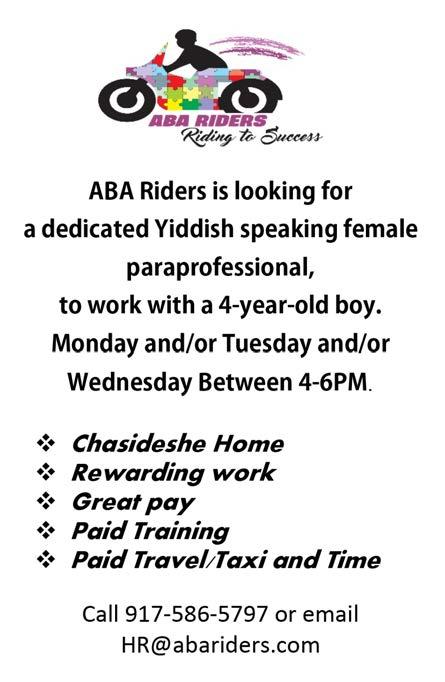 ABA RIDERS
Riding to Success

ABA Riders is looking for a dedicated Yiddish speaking female paraprofessional, to work with a 4-year-old boy. Monday and/or Tuesday and/or Wednesday Between 4-6PM.

❖ Chasideshe Home
❖ Rewarding work
❖ Great pay
❖ Paid Training
❖ Paid Travel/Taxi and Time

Call 917-586-5797 or email HR@abariders.com